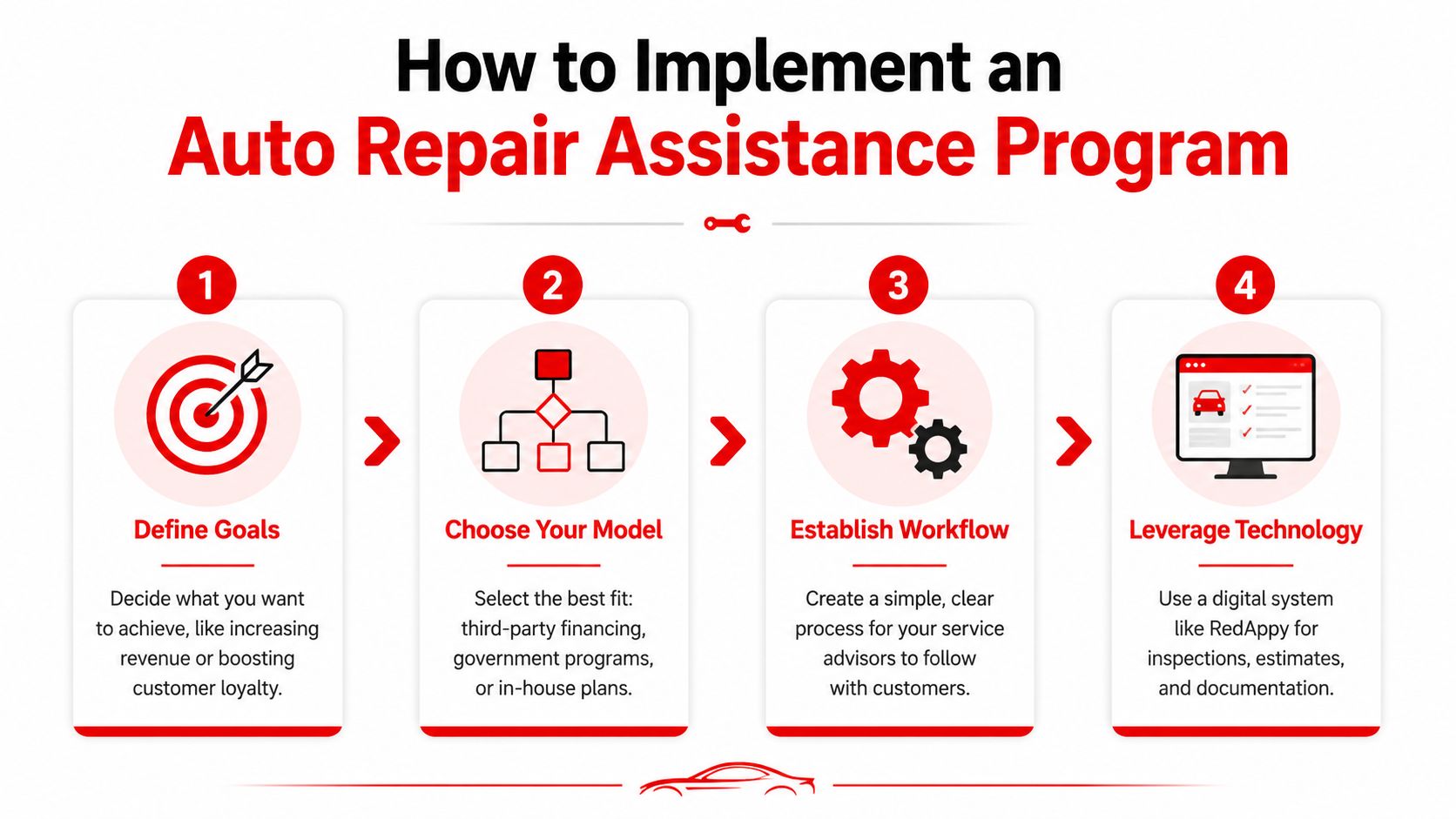 How to Implement an
Auto Repair Assistance Program

1
Define Goals
Decide what you want to achieve, like increasing revenue or boosting customer loyalty.

2
Choose Your Model
Select the best fit: third-party financing, government programs, or in-house plans.

3
Establish Workflow
Create a simple, clear process for your service advisors to follow with customers.

4
Leverage Technology
Use a digital system like RedAppy for inspections, estimates, and documentation.